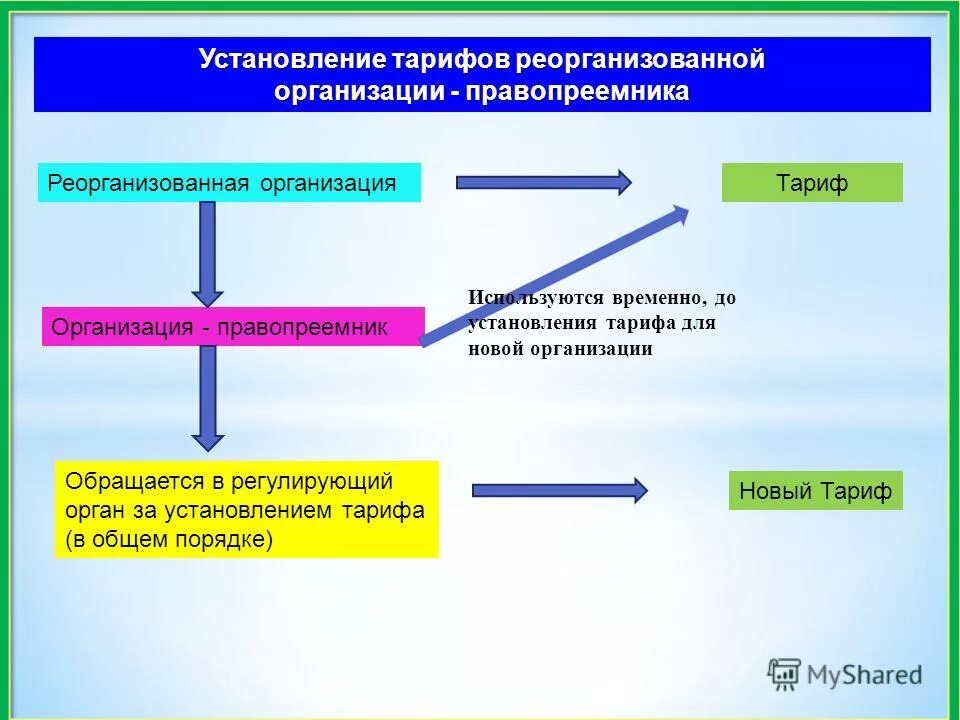 Установление тарифов реорганизованной организации - правопреемника

Реорганизованная организация

Тариф

Организация - правопреемник

Используются временно, до установления тарифа для новой организации

Обращается в регулирующий орган за установлением тарифа (в общем порядке)

Новый Тариф

MyShared